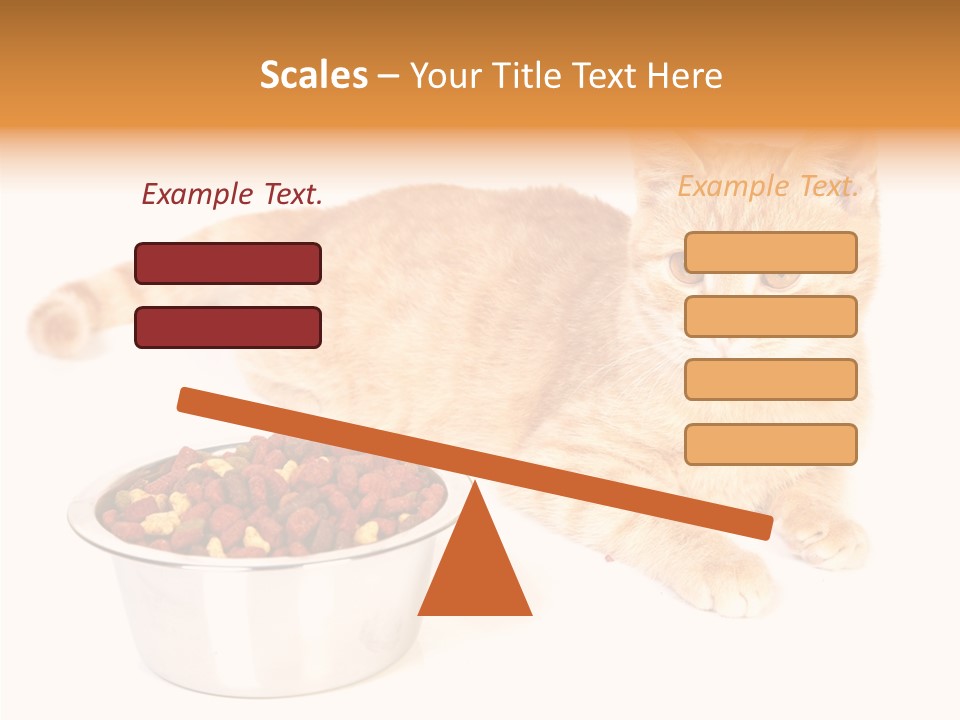 Scales – Your Title Text Here

Example Text.

Example Text.